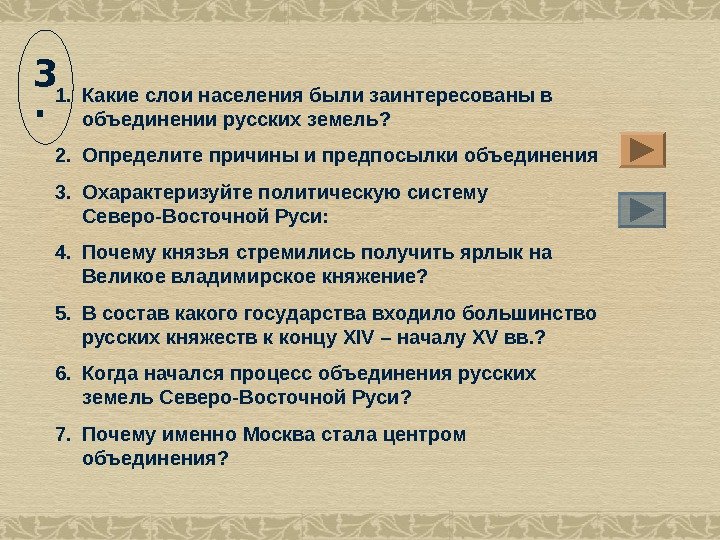 3.

1. Какие слои населения были заинтересованы в объединении русских земель?

2. Определите причины и предпосылки объединения

3. Охарактеризуйте политическую систему Северо-Восточной Руси:

4. Почему князья стремились получить ярлык на Великое владимирское княжение?

5. В состав какого государства входило большинство русских княжеств к концу XIV – началу XV вв.?

6. Когда начался процесс объединения русских земель Северо-Восточной Руси?

7. Почему именно Москва стала центром объединения?